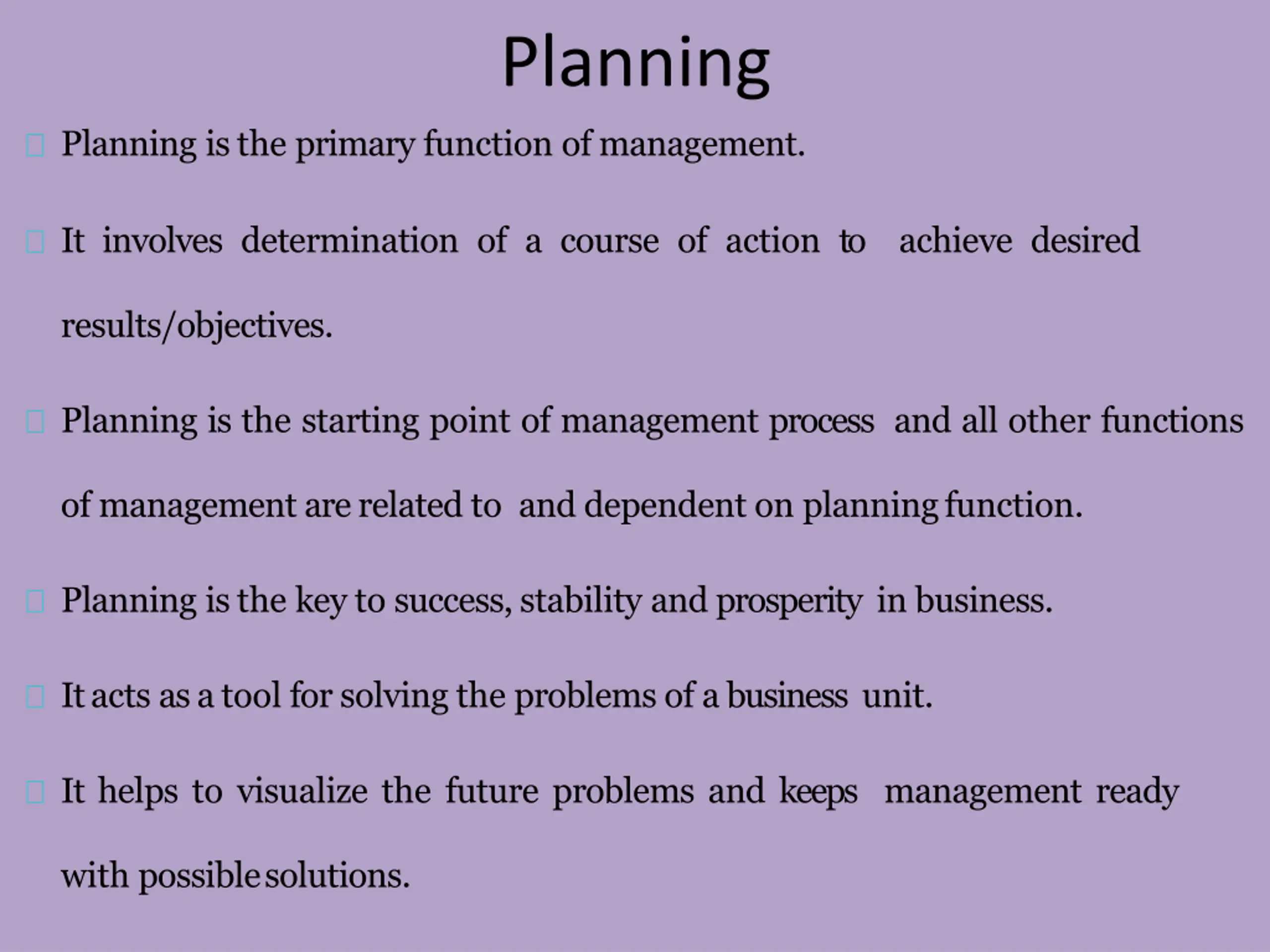 Planning

Planning is the primary function of management.

It involves determination of a course of action to achieve desired results/objectives.

Planning is the starting point of management process and all other functions of management are related to and dependent on planning function.

Planning is the key to success, stability and prosperity in business.

It acts as a tool for solving the problems of a business unit.

It helps to visualize the future problems and keeps management ready with possible solutions.